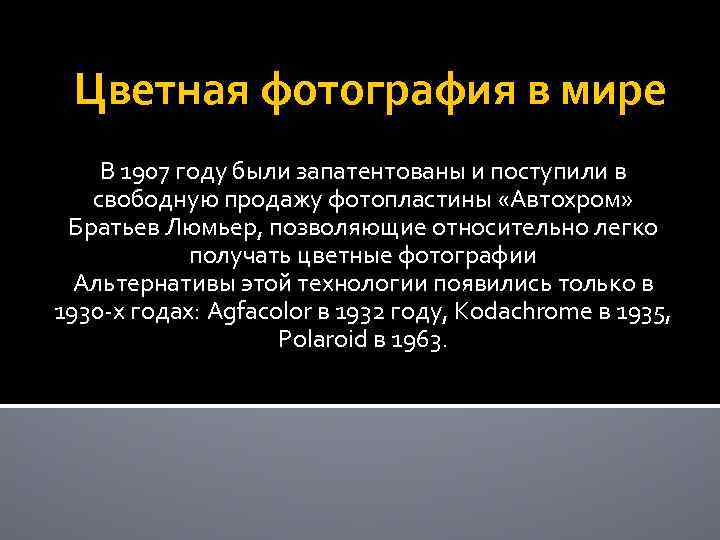 Цветная фотография в мире

В 1907 году были запатентованы и поступили в свободную продажу фотопластины «Автохром» Братьев Люмьер, позволяющие относительно легко получать цветные фотографии
Альтернативы этой технологии появились только в 1930-х годах: Agfacolor в 1932 году, Kodachrome в 1935, Polaroid в 1963.